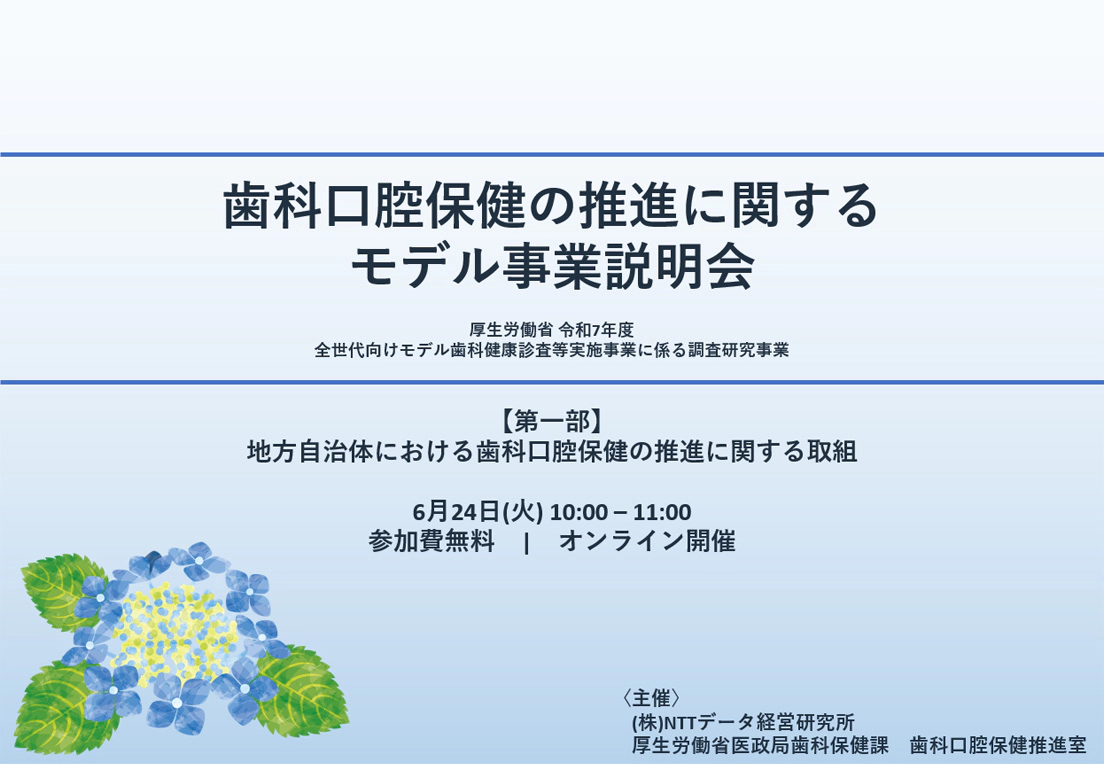 歯科口腔保健の推進に関する
モデル事業説明会

厚生労働省 令和7年度
全世代向けモデル歯科健康診査等実施事業に係る調査研究事業

【第一部】
地方自治体における歯科口腔保健の推進に関する取組

6月24日(火) 10:00 – 11:00
参加費無料 | オンライン開催

〈主催〉
(株)NTTデータ経営研究所
厚生労働省医政局歯科保健課 歯科口腔保健推進室